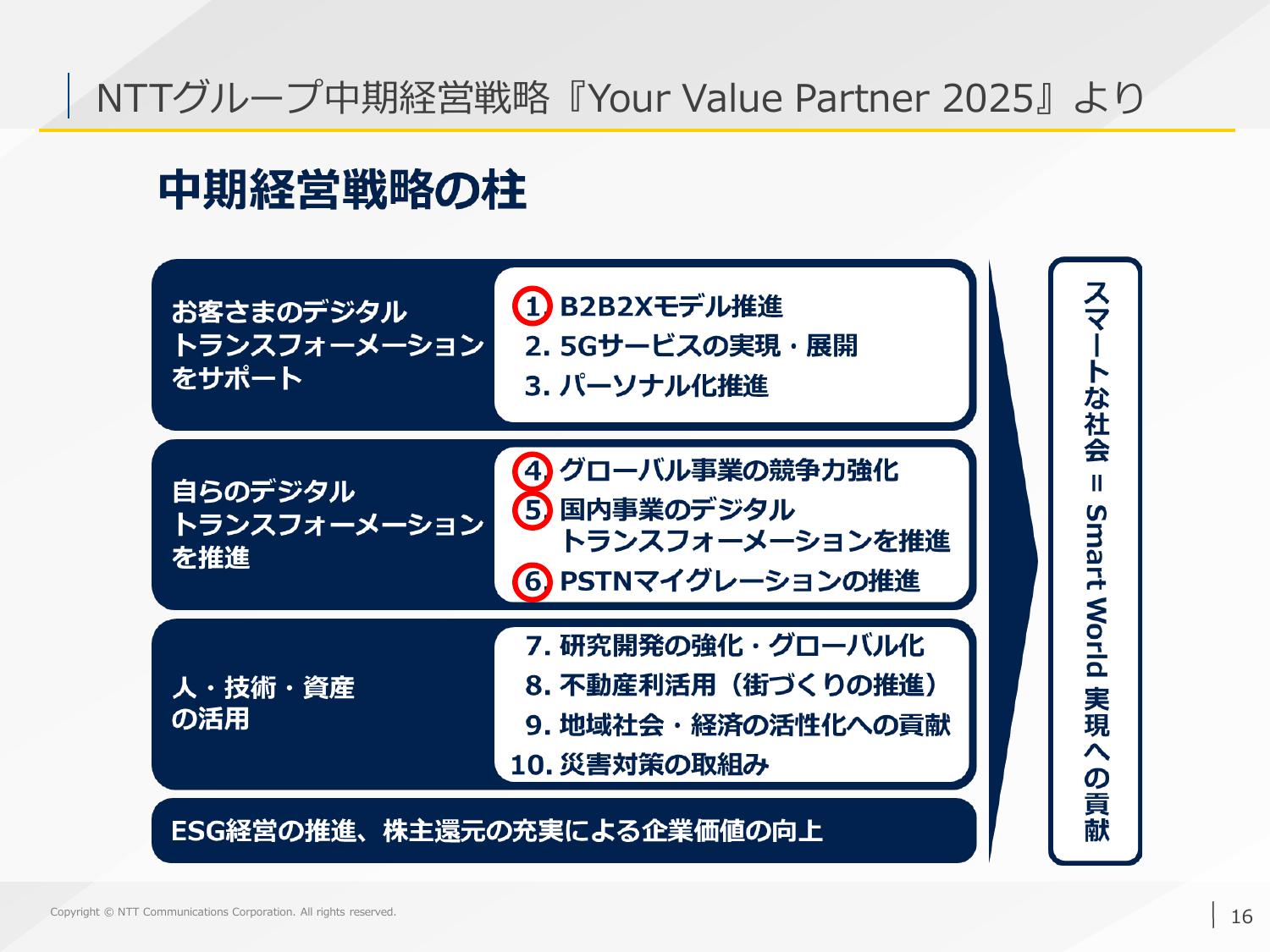 NTTグループ中期経営戦略『Your Value Partner 2025』より

中期経営戦略の柱

お客さまのデジタルトランスフォーメーションをサポート

1. B2B2Xモデル推進
2. 5Gサービスの実現・展開
3. パーソナル化推進

自らのデジタルトランスフォーメーションを推進

4. グローバル事業の競争力強化
5. 国内事業のデジタルトランスフォーメーションを推進
6. PSTNマイグレーションの推進

人・技術・資産の活用

7. 研究開発の強化・グローバル化
8. 不動産利活用（街づくりの推進）
9. 地域社会・経済の活性化への貢献
10. 災害対策の取組み

ESG経営の推進、株主還元の充実による企業価値の向上

スマートな社会 = Smart World 実現への貢献

Copyright © NTT Communications Corporation. All rights reserved.

16